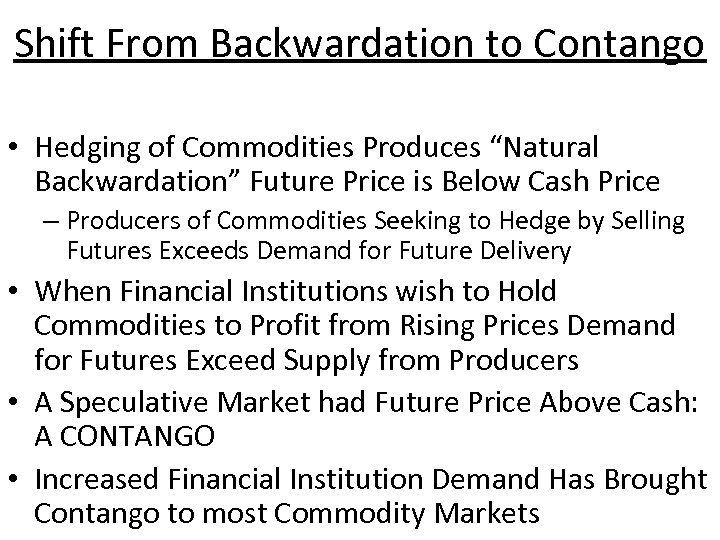 Shift From Backwardation to Contango

• Hedging of Commodities Produces “Natural Backwardation” Future Price is Below Cash Price
– Producers of Commodities Seeking to Hedge by Selling Futures Exceeds Demand for Future Delivery
• When Financial Institutions wish to Hold Commodities to Profit from Rising Prices Demand for Futures Exceed Supply from Producers
• A Speculative Market had Future Price Above Cash: A CONTANGO
• Increased Financial Institution Demand Has Brought Contango to most Commodity Markets